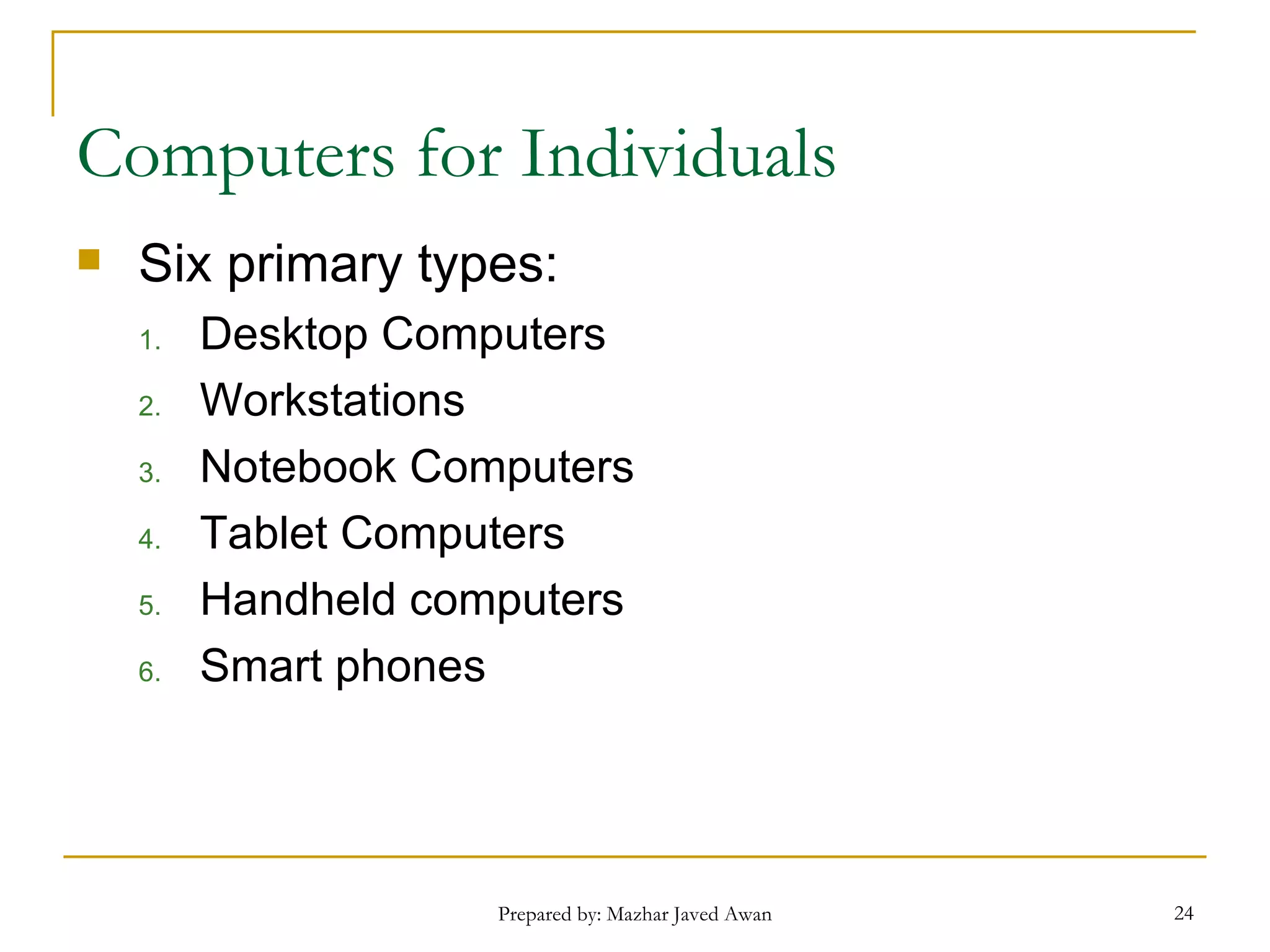 Computers for Individuals

Six primary types:

1. Desktop Computers
2. Workstations
3. Notebook Computers
4. Tablet Computers
5. Handheld computers
6. Smart phones

Prepared by: Mazhar Javed Awan

24